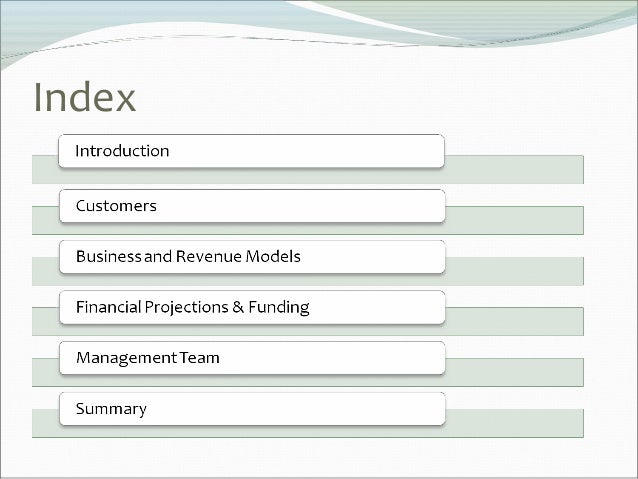 Index

Introduction

Customers

Business and Revenue Models

Financial Projections & Funding

Management Team

Summary